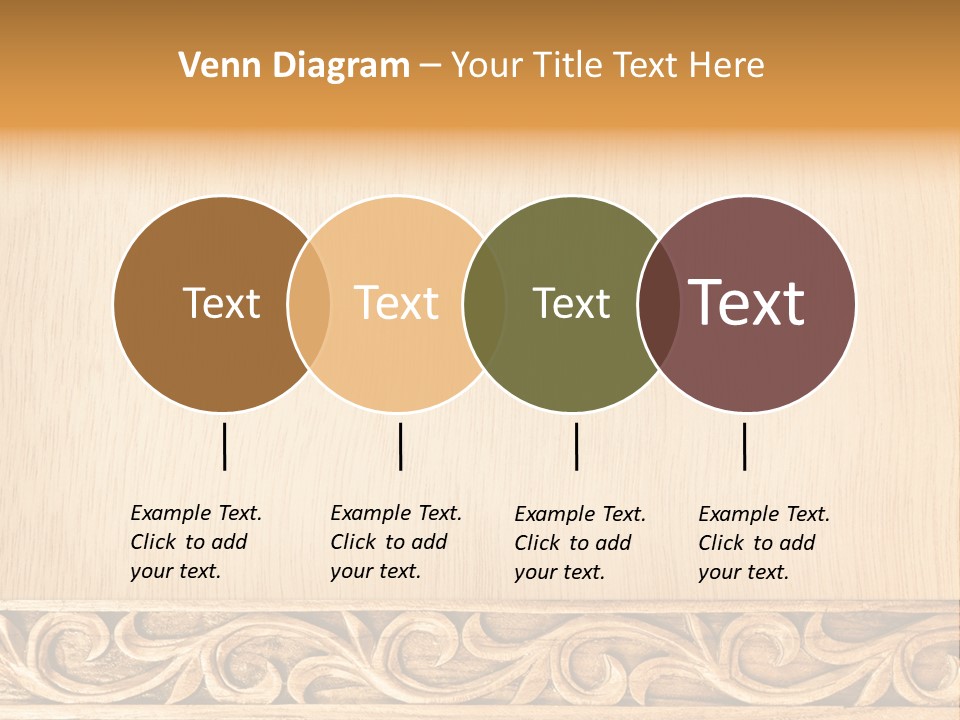 Venn Diagram – Your Title Text Here

Text

Text

Text

Text

Example Text. Click to add your text.

Example Text. Click to add your text.

Example Text. Click to add your text.

Example Text. Click to add your text.